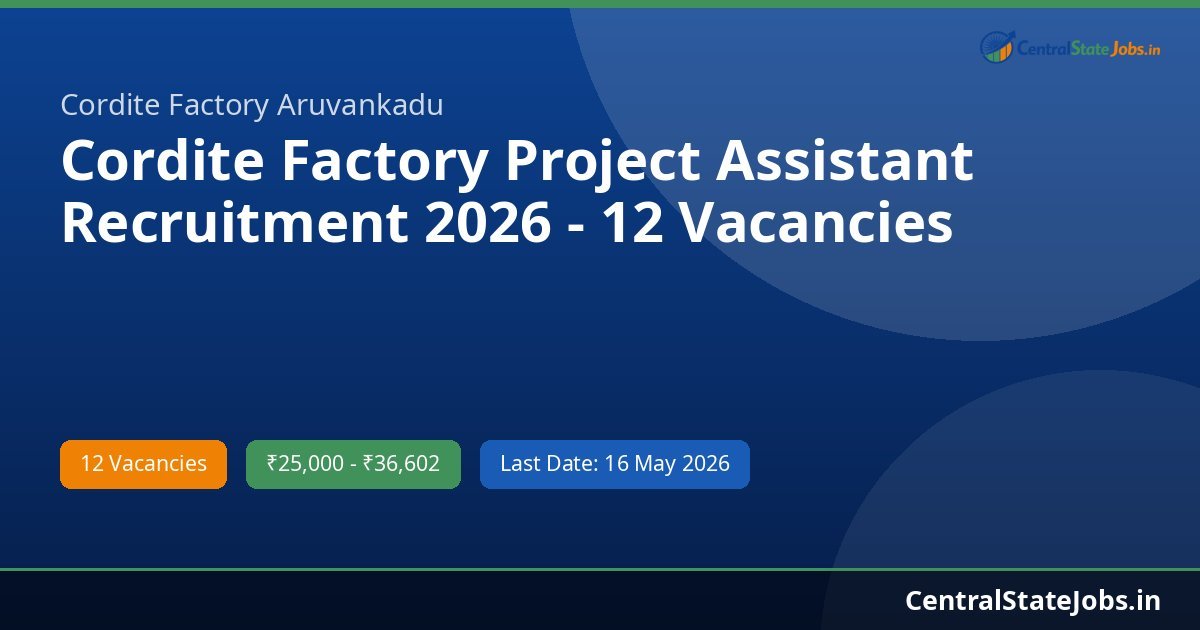 CentralStateJobs.in

Cordite Factory Aruvankadu

Cordite Factory Project Assistant Recruitment 2026 - 12 Vacancies

12 Vacancies

₹25,000 - ₹36,602

Last Date: 16 May 2026

CentralStateJobs.in